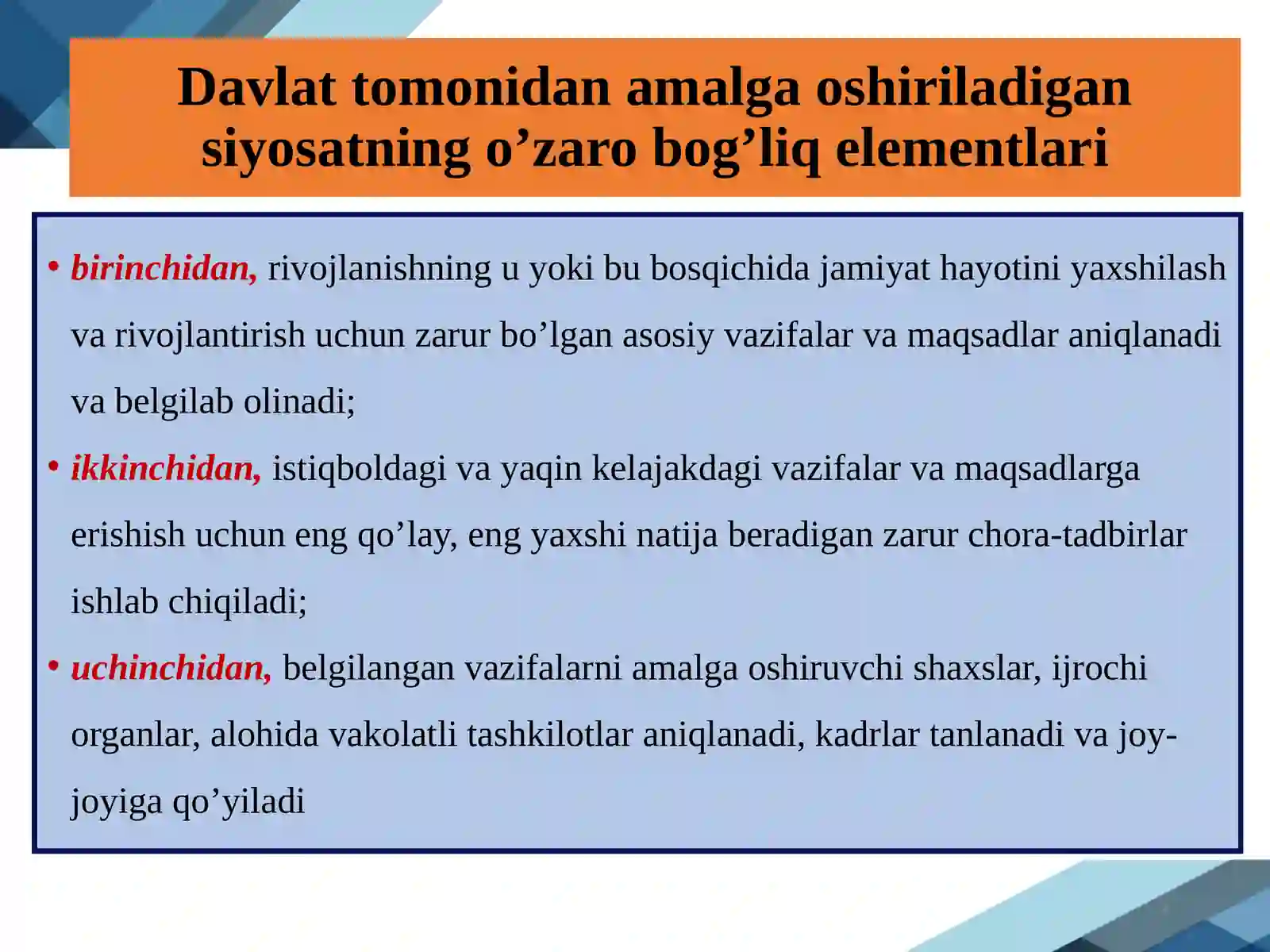 Davlat tomonidan amalga oshiriladigan siyosatning o’zaro bog’liq elementlari

• birinchidan, rivojlanishning u yoki bu bosqichida jamiyat hayotini yaxshilash va rivojlantirish uchun zarur bo’lgan asosiy vazifalar va maqsadlar aniqlanadi va belgilab olinadi;

• ikkinchidan, istiqboldagi va yaqin kelajakdagi vazifalar va maqsadlarga erishish uchun eng qo’lay, eng yaxshi natija beradigan zarur chora-tadbirlar ishlab chiqiladi;

• uchinchidan, belgilangan vazifalarni amalga oshiruvchi shaxslar, ijrochi organlar, alohida vakolatli tashkilotlar aniqlanadi, kadrlar tanlanadi va joy-joyiga qo’yiladi